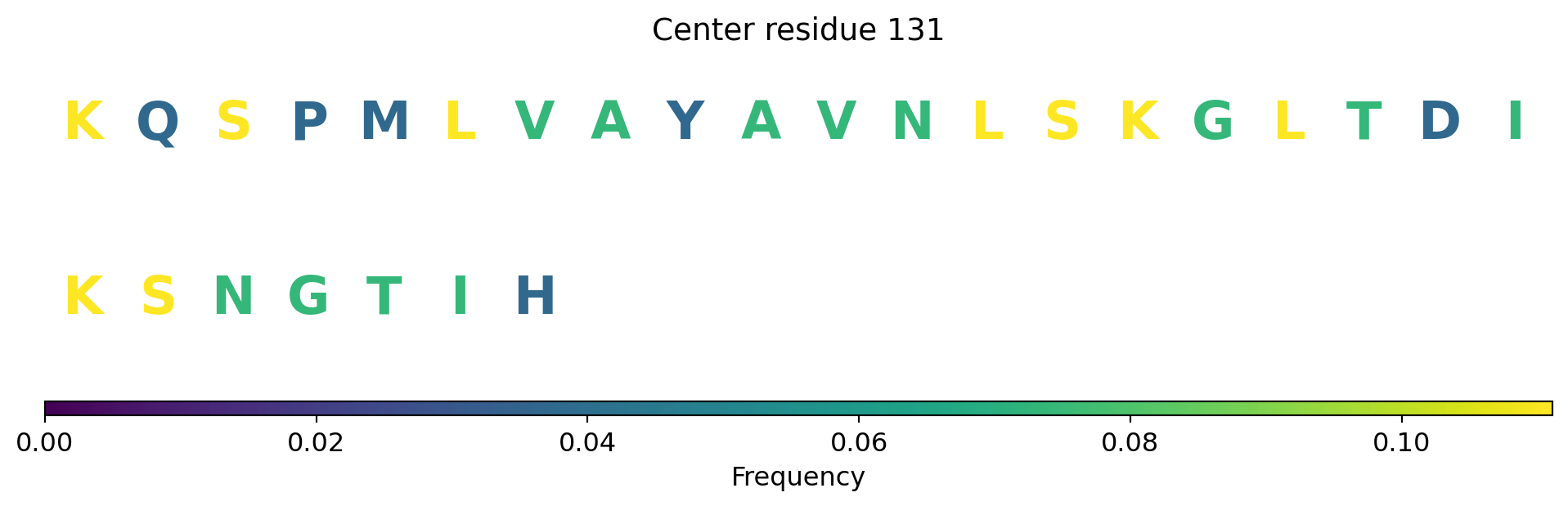 Center residue 131

K Q S P M L V A Y A V N L S K G L T D I

K S N G T I H

0.00 0.02 0.04 0.06 0.08 0.10

Frequency